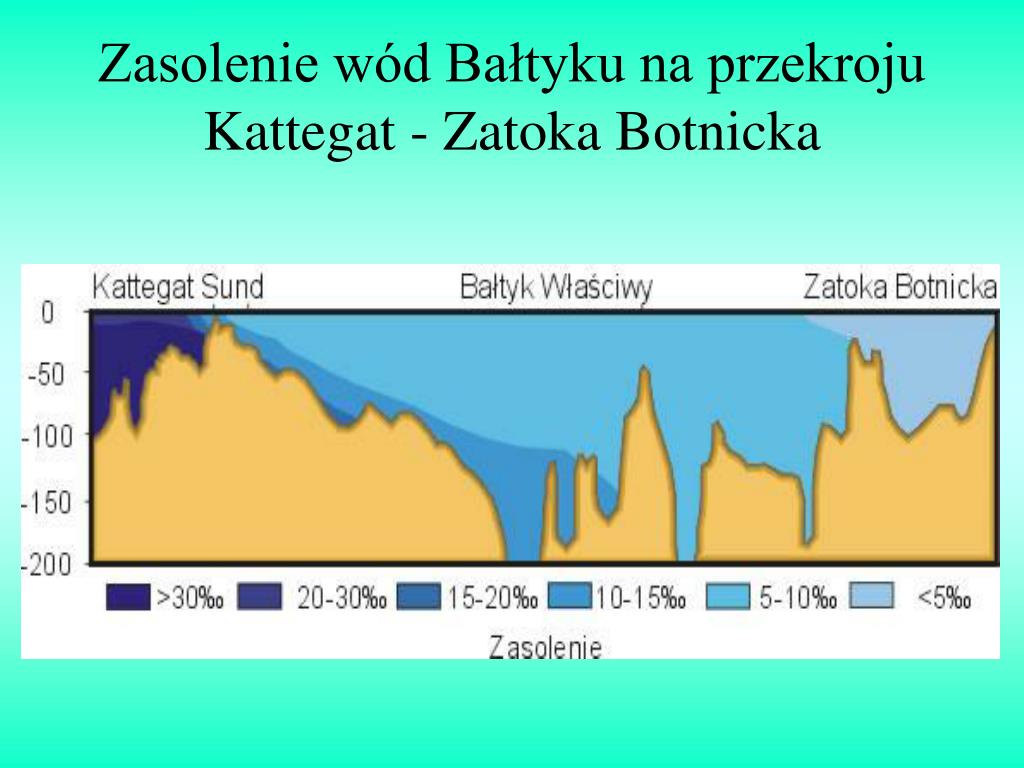 Zasolenie wód Bałtyku na przekroju Kattegat - Zatoka Botnicka

Kattegat Sund
Bałtyk Właściwy
Zatoka Botnicka

0
-50
-100
-150
-200

>30‰
20-30‰
15-20‰
10-15‰
5-10‰
<5‰

Zasolenie